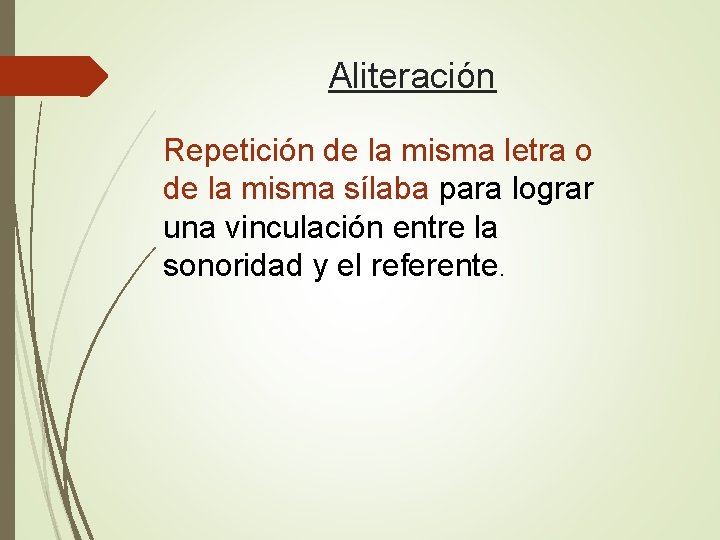 Aliteración

Repetición de la misma letra o de la misma sílaba para lograr una vinculación entre la sonoridad y el referente.